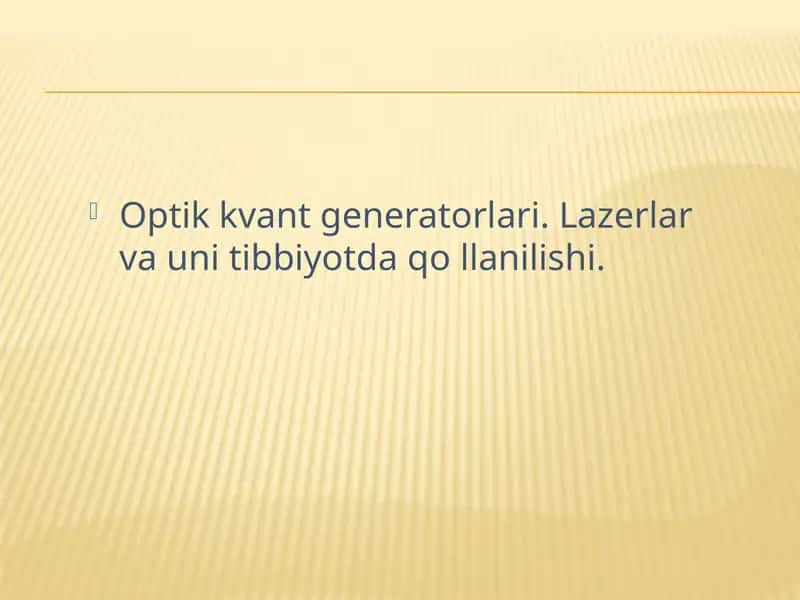 Optik kvant generatorlari. Lazerlar va uni tibbiyotda qo llanilishi.